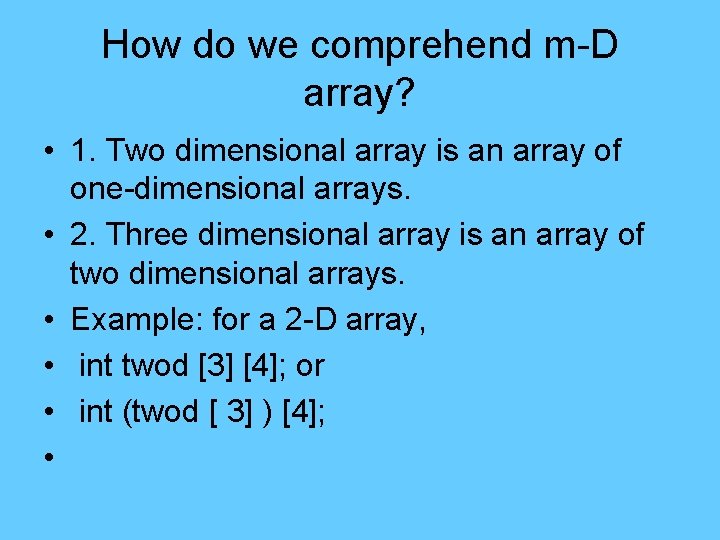 How do we comprehend m-D array?

• 1. Two dimensional array is an array of one-dimensional arrays.
• 2. Three dimensional array is an array of two dimensional arrays.
• Example: for a 2-D array,
• int twod [3] [4]; or
• int (twod [ 3] ) [4];
•